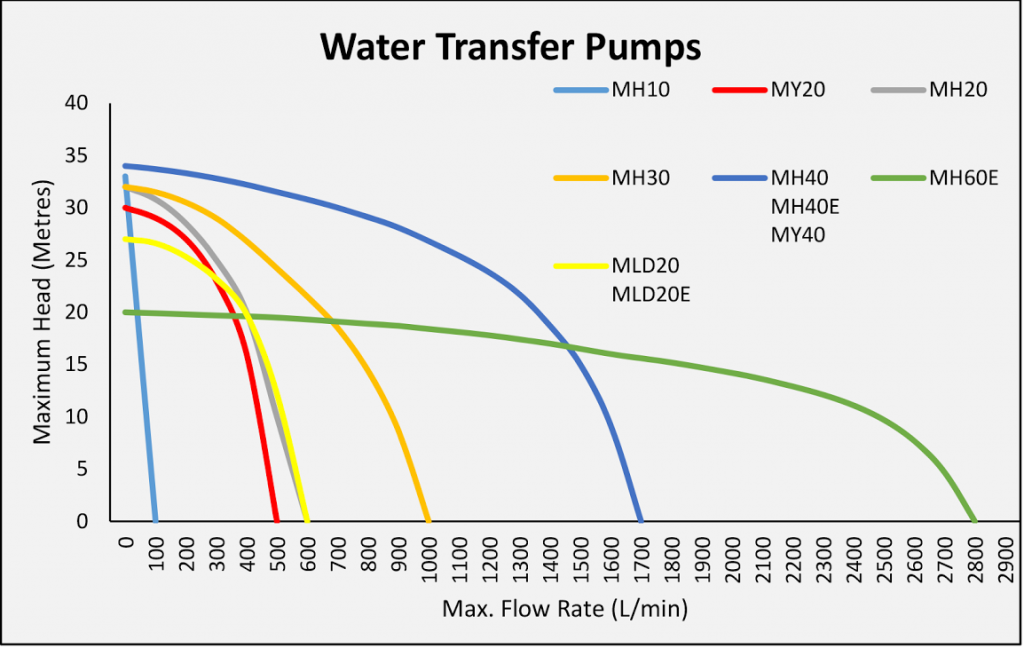 Water Transfer Pumps

MH10
MY20
MH20
MH30
MH40
MH40E
MY40
MH60E
MLD20
MLD20E

Maximum Head (Metres)

40
35
30
25
20
15
10
5
0

0
100
200
300
400
500
600
700
800
900
1000
1100
1200
1300
1400
1500
1600
1700
1800
1900
2000
2100
2200
2300
2400
2500
2600
2700
2800
2900

Max. Flow Rate (L/min)